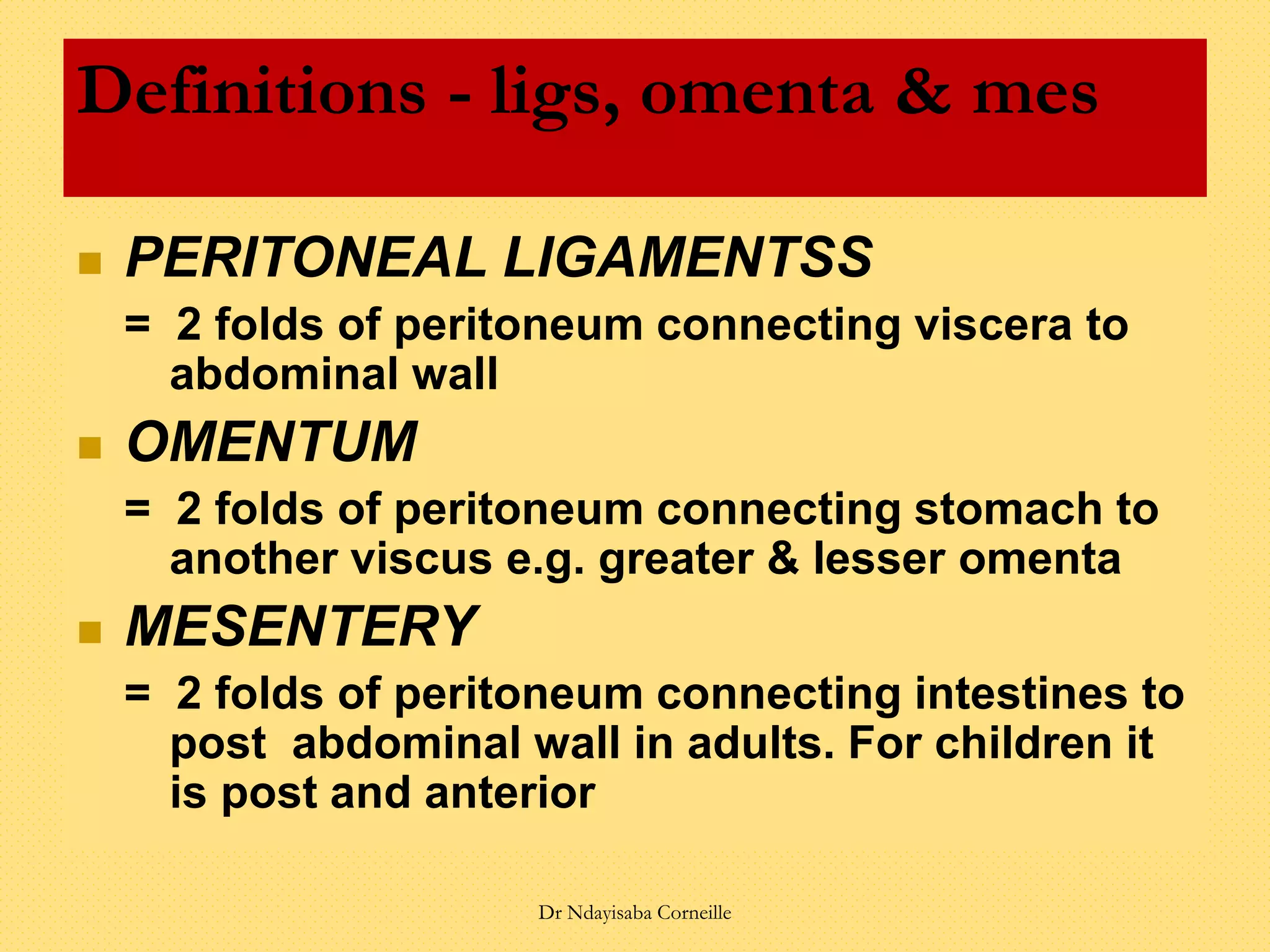 Definitions - ligs, omenta & mes

PERITONEAL LIGAMENTSS

= 2 folds of peritoneum connecting viscera to abdominal wall

OMENTUM

= 2 folds of peritoneum connecting stomach to another viscus e.g. greater & lesser omenta

MESENTERY

= 2 folds of peritoneum connecting intestines to post abdominal wall in adults. For children it is post and anterior

Dr Ndayisaba Corneille